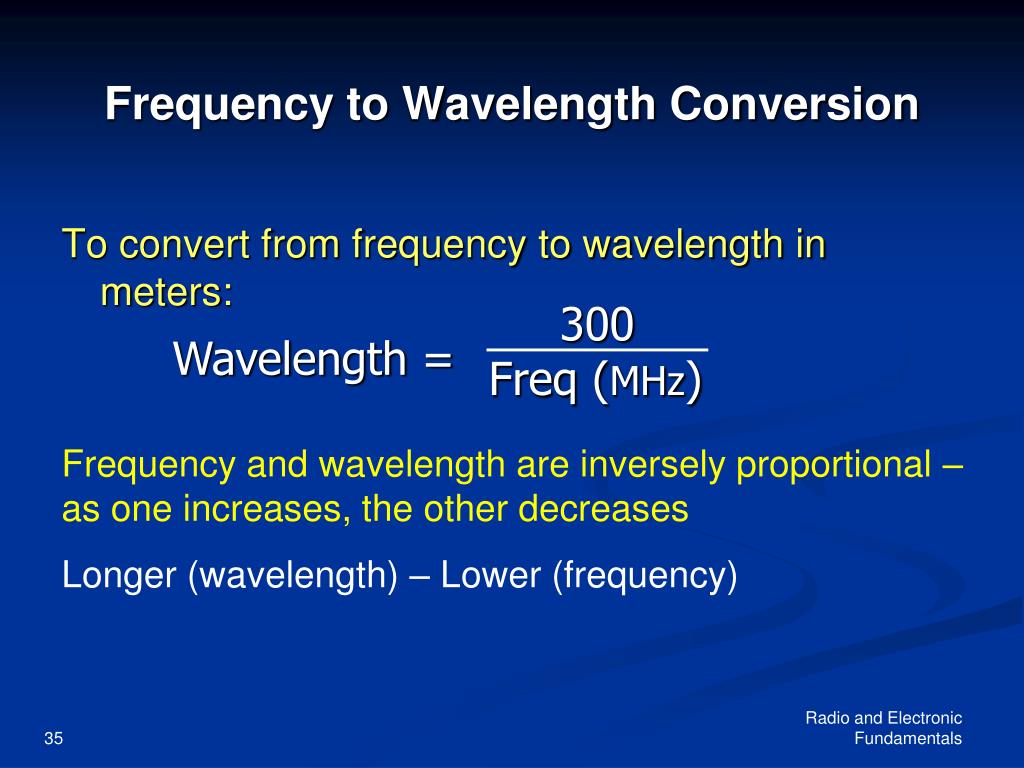 Frequency to Wavelength Conversion

To convert from frequency to wavelength in meters:

$\text{Wavelength} = \frac{300}{\text{Freq (MHz)}}$

Frequency and wavelength are inversely proportional – as one increases, the other decreases

Longer (wavelength) – Lower (frequency)

35

Radio and Electronic Fundamentals